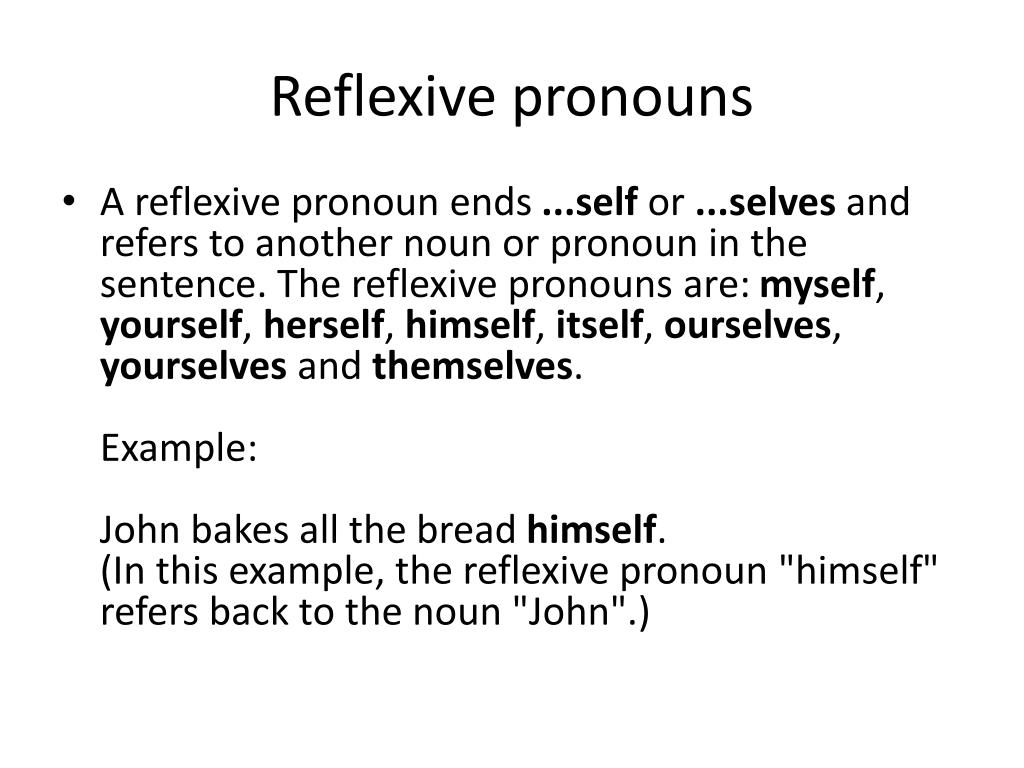 Reflexive pronouns

• A reflexive pronoun ends ...self or ...selves and refers to another noun or pronoun in the sentence. The reflexive pronouns are: myself, yourself, herself, himself, itself, ourselves, yourselves and themselves.

Example:

John bakes all the bread himself.
(In this example, the reflexive pronoun "himself" refers back to the noun "John".)